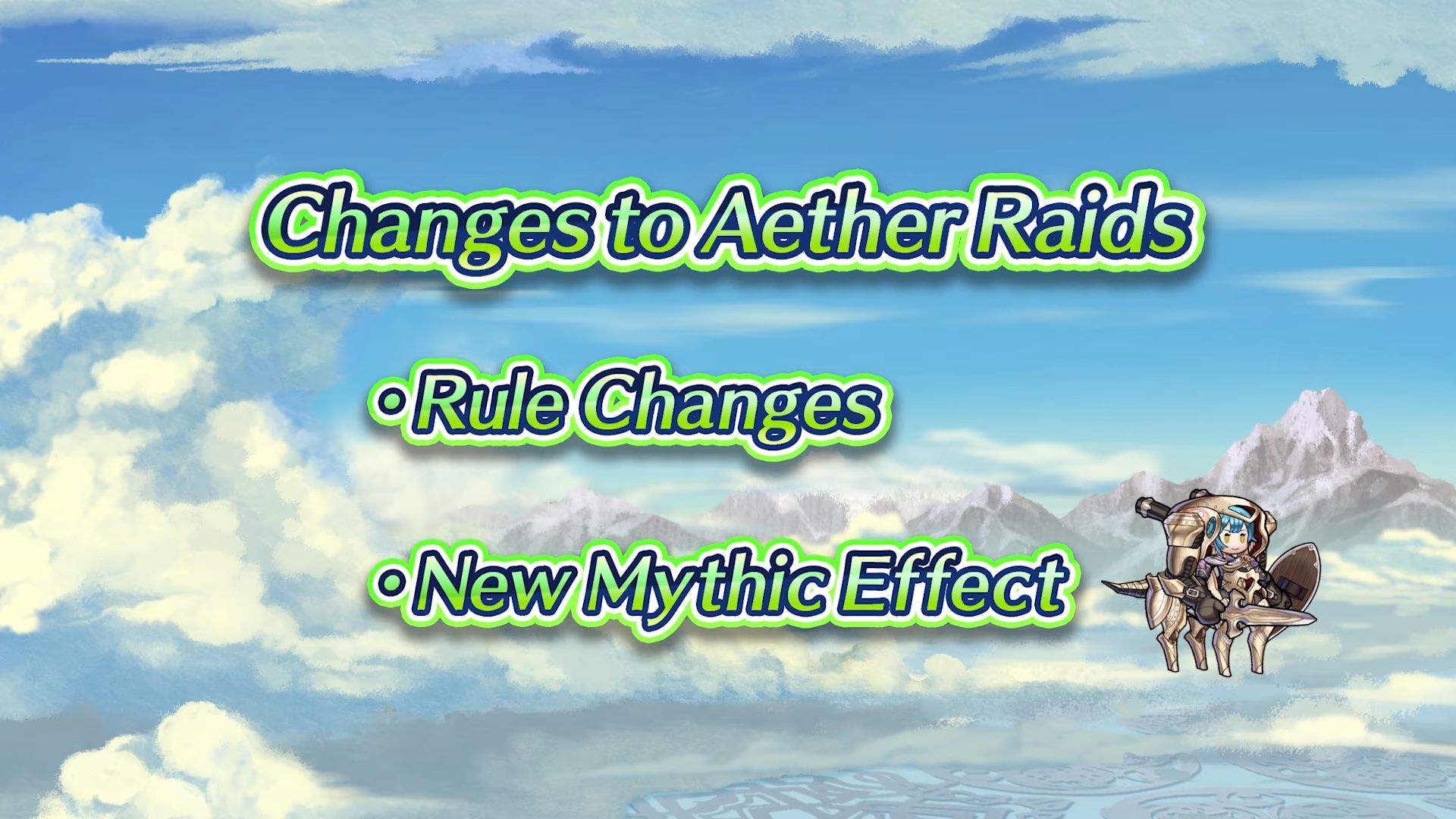 Changes to Aether Raids

• Rule Changes

• New Mythic Effect